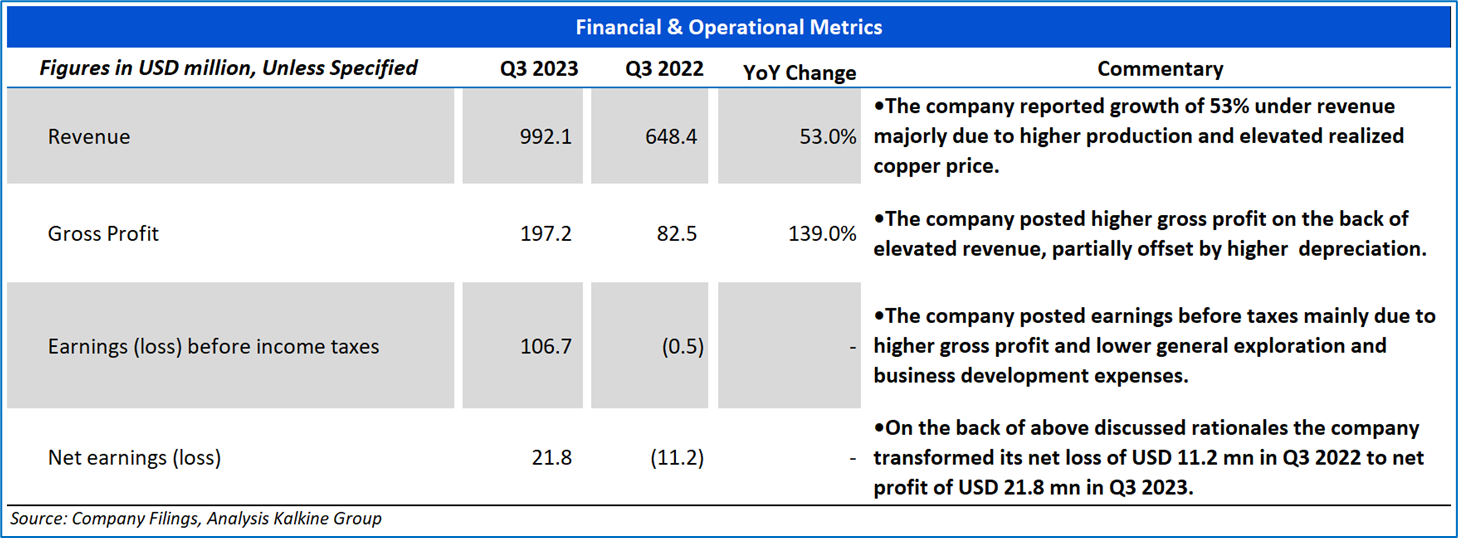 Financial & Operational Metrics

| Figures in USD million, Unless Specified | Q3 2023 | Q3 2022 | YoY Change | Commentary |
|---|---|---|---|---|
| Revenue | 992.1 | 648.4 | 53.0% | •The company reported growth of 53% under revenue majorly due to higher production and elevated realized copper price. |
| Gross Profit | 197.2 | 82.5 | 139.0% | •The company posted higher gross profit on the back of elevated revenue, partially offset by higher depreciation. |
| Earnings (loss) before income taxes | 106.7 | (0.5) | - | •The company posted earnings before taxes mainly due to higher gross profit and lower general exploration and business development expenses. |
| Net earnings (loss) | 21.8 | (11.2) | - | •On the back of above discussed rationales the company transformed its net loss of USD 11.2 mn in Q3 2022 to net profit of USD 21.8 mn in Q3 2023. |

Source: Company Filings, Analysis Kalkine Group